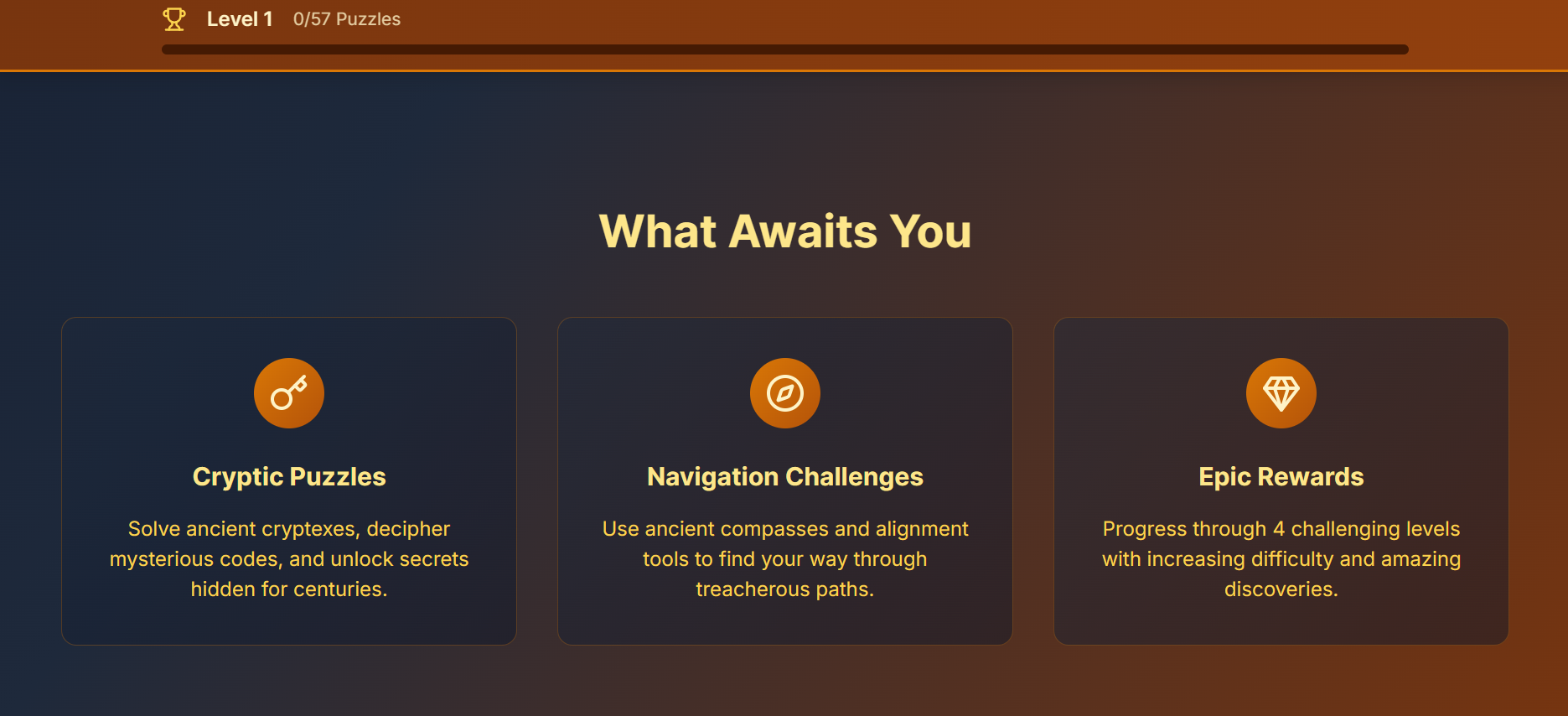 Level 1 0/57 Puzzles

What Awaits You

Cryptic Puzzles

Solve ancient cryptexes, decipher mysterious codes, and unlock secrets hidden for centuries.

Navigation Challenges

Use ancient compasses and alignment tools to find your way through treacherous paths.

Epic Rewards

Progress through 4 challenging levels with increasing difficulty and amazing discoveries.